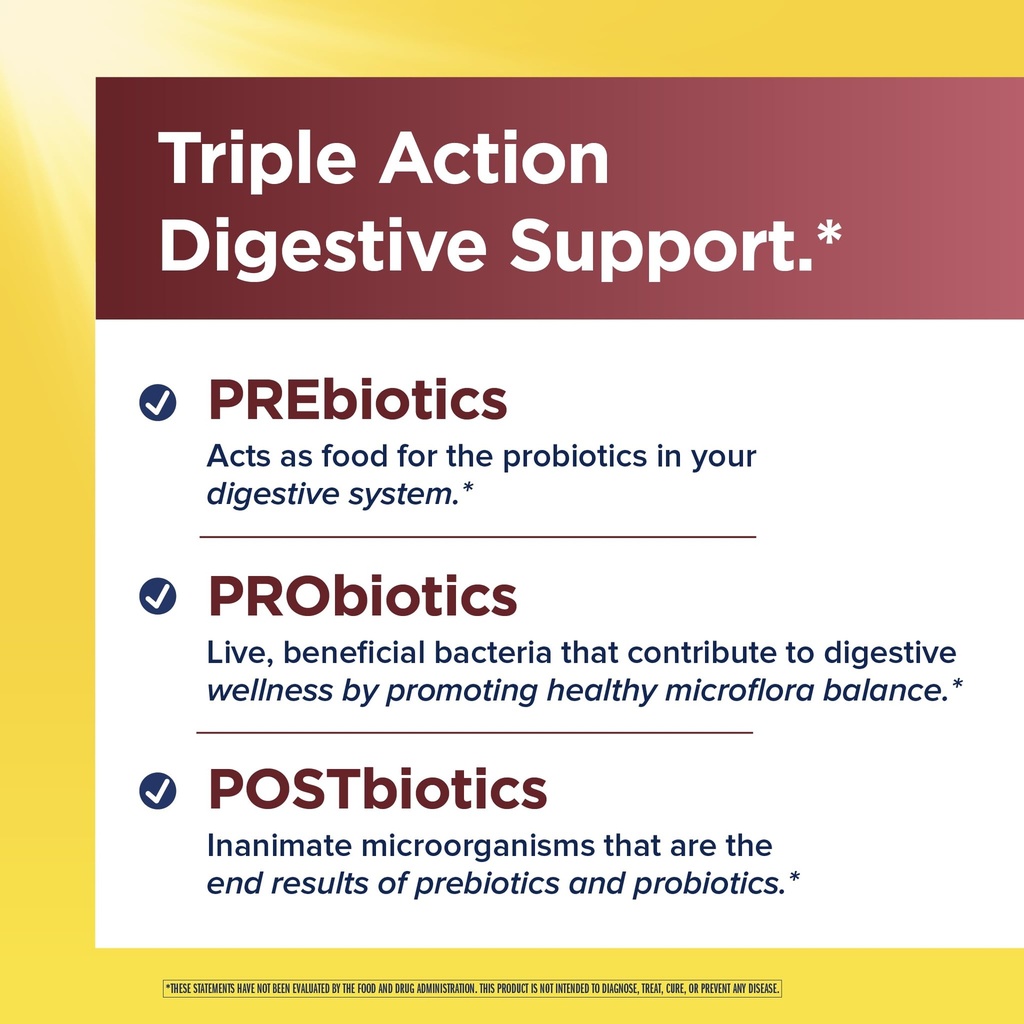 Triple Action Digestive Support.*

PREbiotics
Acts as food for the probiotics in your digestive system.*

PRObiotics
Live, beneficial bacteria that contribute to digestive wellness by promoting healthy microflora balance.*

POSTbiotics
Inanimate microorganisms that are the end results of prebiotics and probiotics.*

*THESE STATEMENTS HAVE NOT BEEN EVALUATED BY THE FOOD AND DRUG ADMINISTRATION. THIS PRODUCT IS NOT INTENDED TO DIAGNOSE, TREAT, CURE, OR PREVENT ANY DISEASE.